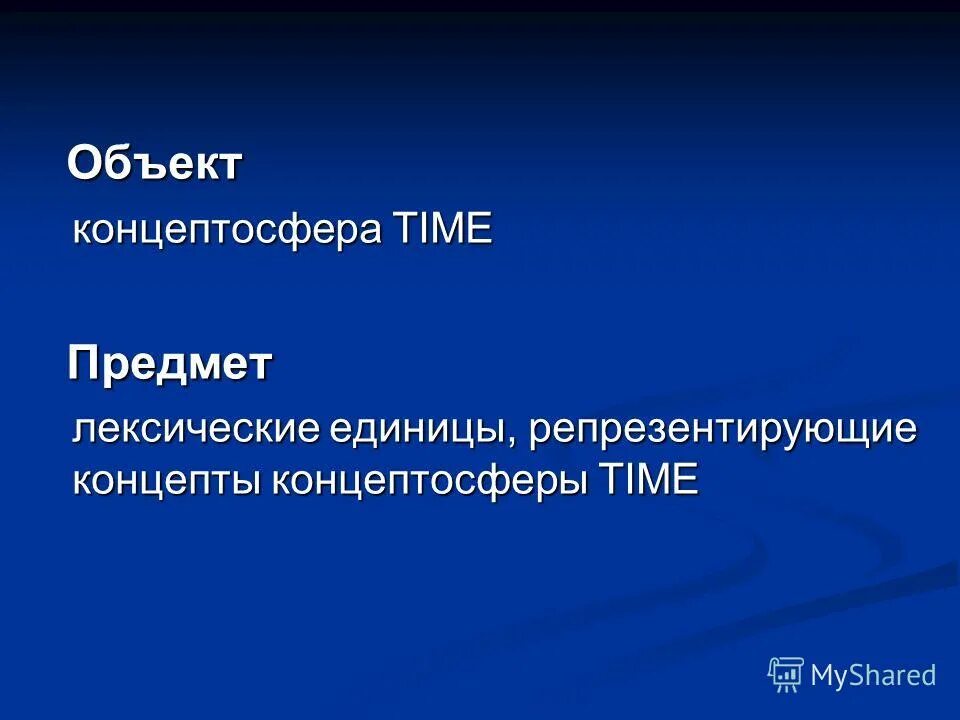 Объект

концептосфера TIME

Предмет

лексические единицы, репрезентирующие концепты концептосферы TIME

MyShared